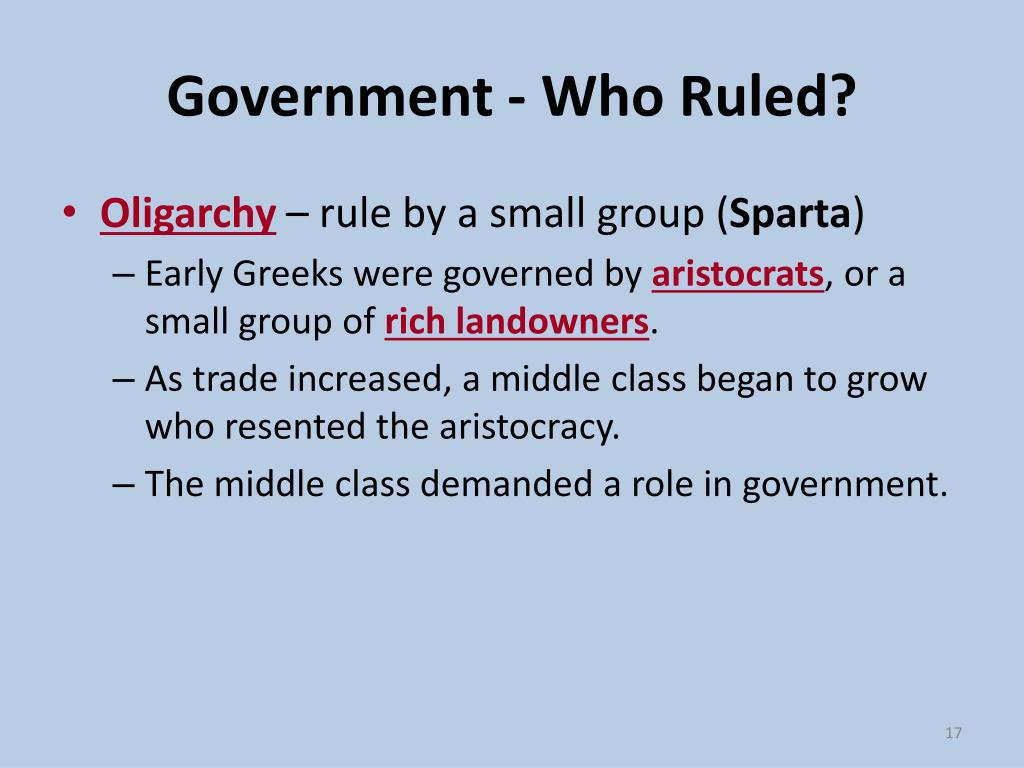 Government - Who Ruled?

• Oligarchy – rule by a small group (Sparta)
– Early Greeks were governed by aristocrats, or a small group of rich landowners.
– As trade increased, a middle class began to grow who resented the aristocracy.
– The middle class demanded a role in government.

17